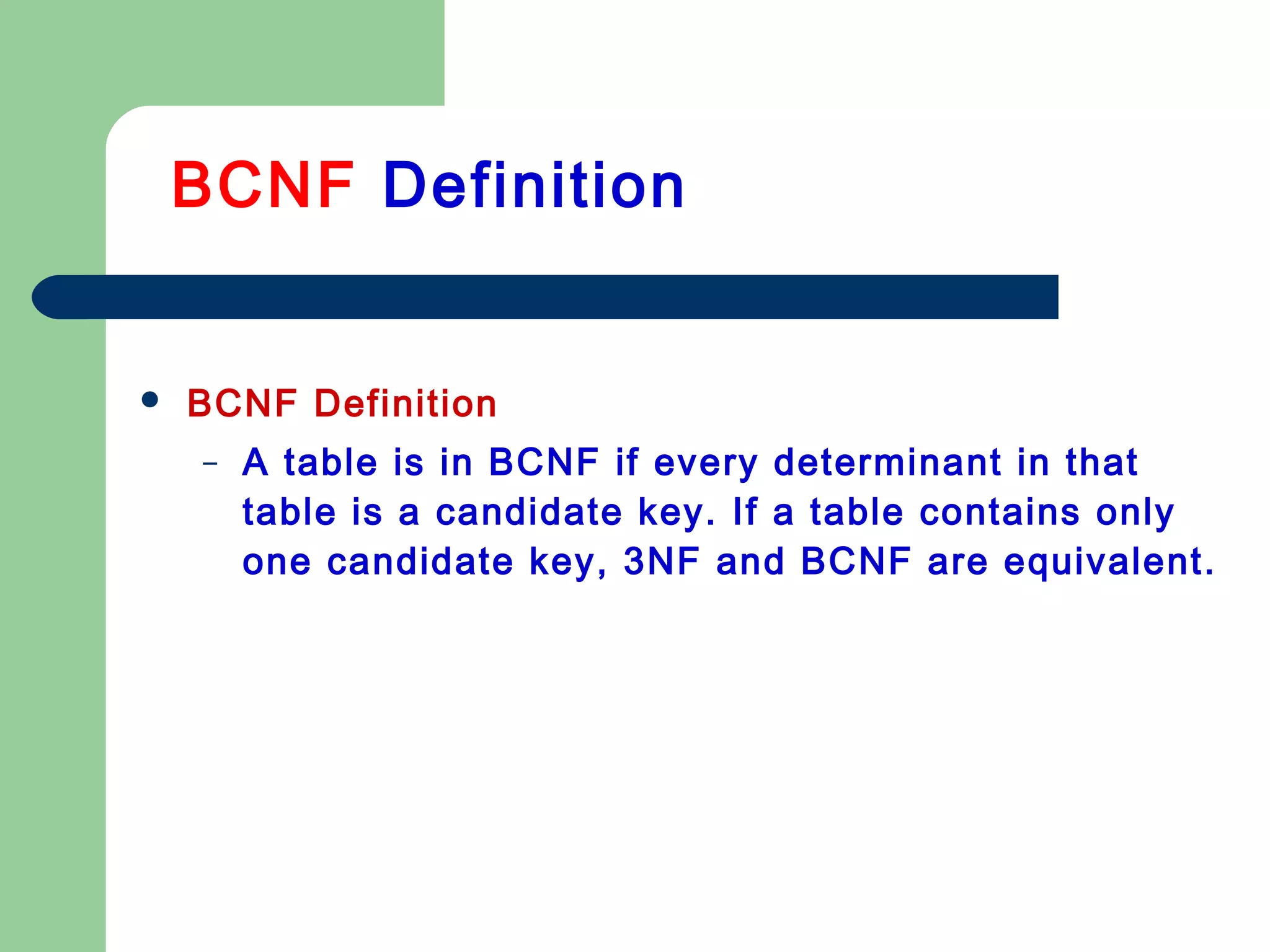 BCNF Definition

• BCNF Definition

– A table is in BCNF if every determinant in that table is a candidate key. If a table contains only one candidate key, 3NF and BCNF are equivalent.